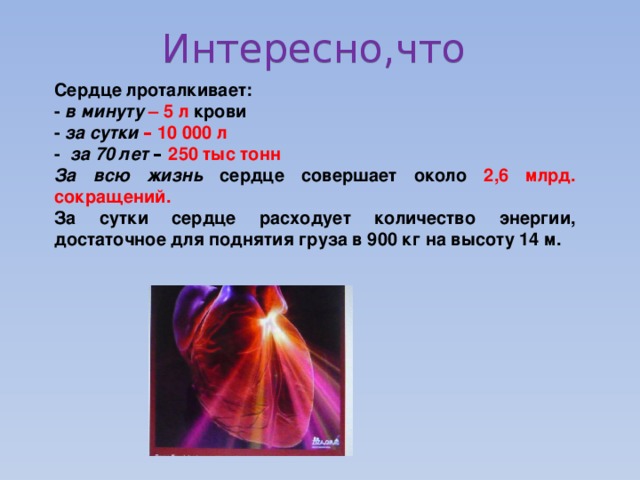 Интересно,что

Сердце лроталкивает:
- в минуту – 5 л крови
- за сутки – 10 000 л
- за 70 лет – 250 тыс тонн
За всю жизнь сердце совершает около 2,6 млрд. сокращений.
За сутки сердце расходует количество энергии, достаточное для поднятия груза в 900 кг на высоту 14 м.